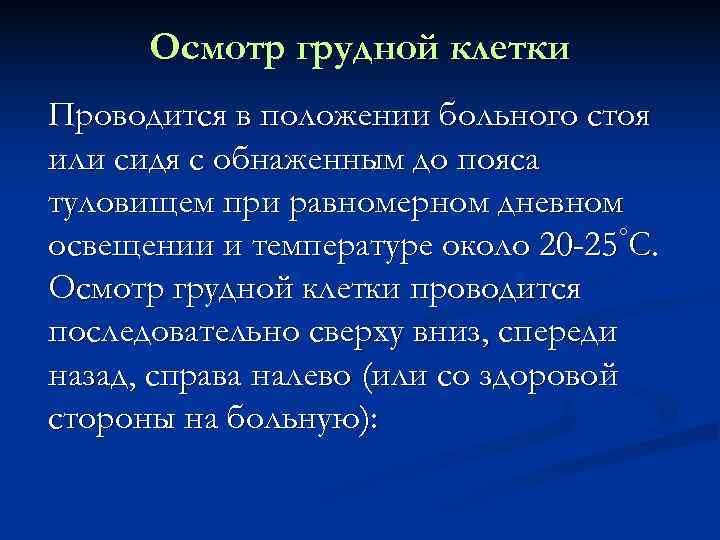 Осмотр грудной клетки

Проводится в положении больного стоя или сидя с обнаженным до пояса туловищем при равномерном дневном освещении и температуре около 20-25°С. Осмотр грудной клетки проводится последовательно сверху вниз, спереди назад, справа налево (или со здоровой стороны на больную):